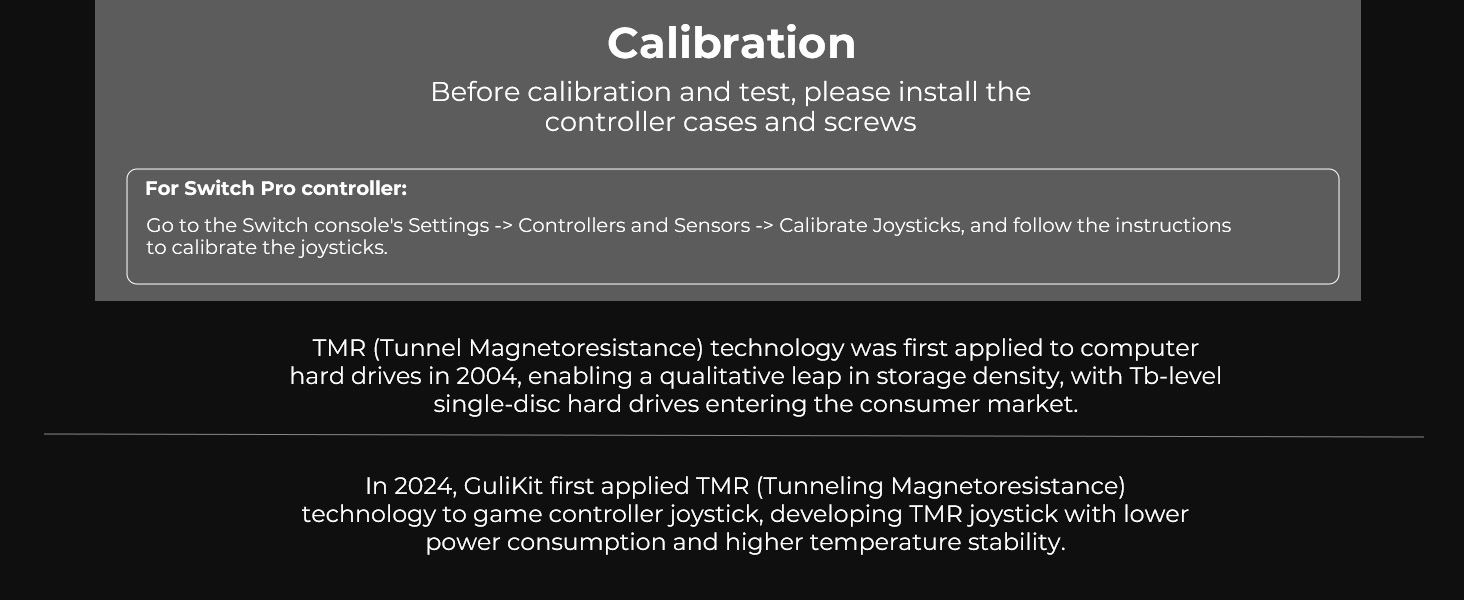 Calibration

Before calibration and test, please install the controller cases and screws

For Switch Pro controller:

Go to the Switch console's Settings -> Controllers and Sensors -> Calibrate Joysticks, and follow the instructions to calibrate the joysticks.

TMR (Tunnel Magnetoresistance) technology was first applied to computer hard drives in 2004, enabling a qualitative leap in storage density, with Tb-level single-disc hard drives entering the consumer market.

In 2024, GuliKit first applied TMR (Tunneling Magnetoresistance) technology to game controller joystick, developing TMR joystick with lower power consumption and higher temperature stability.